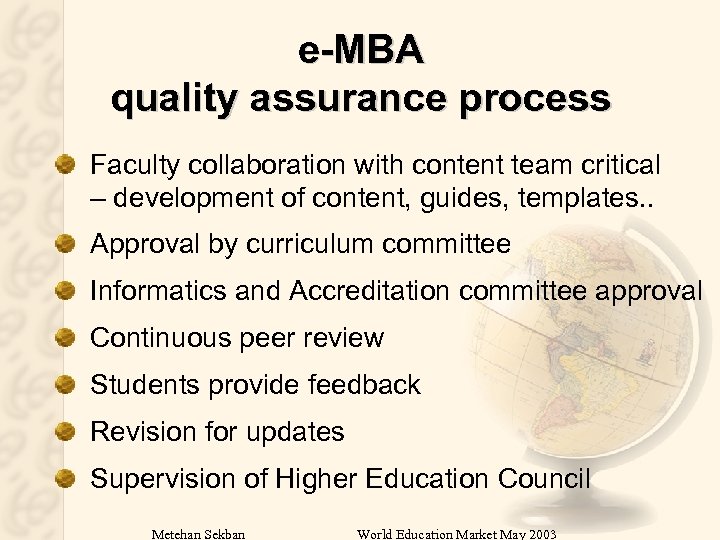 e-MBA
quality assurance process

Faculty collaboration with content team critical – development of content, guides, templates..

Approval by curriculum committee

Informatics and Accreditation committee approval

Continuous peer review

Students provide feedback

Revision for updates

Supervision of Higher Education Council

Metehan Sekban World Education Market May 2003